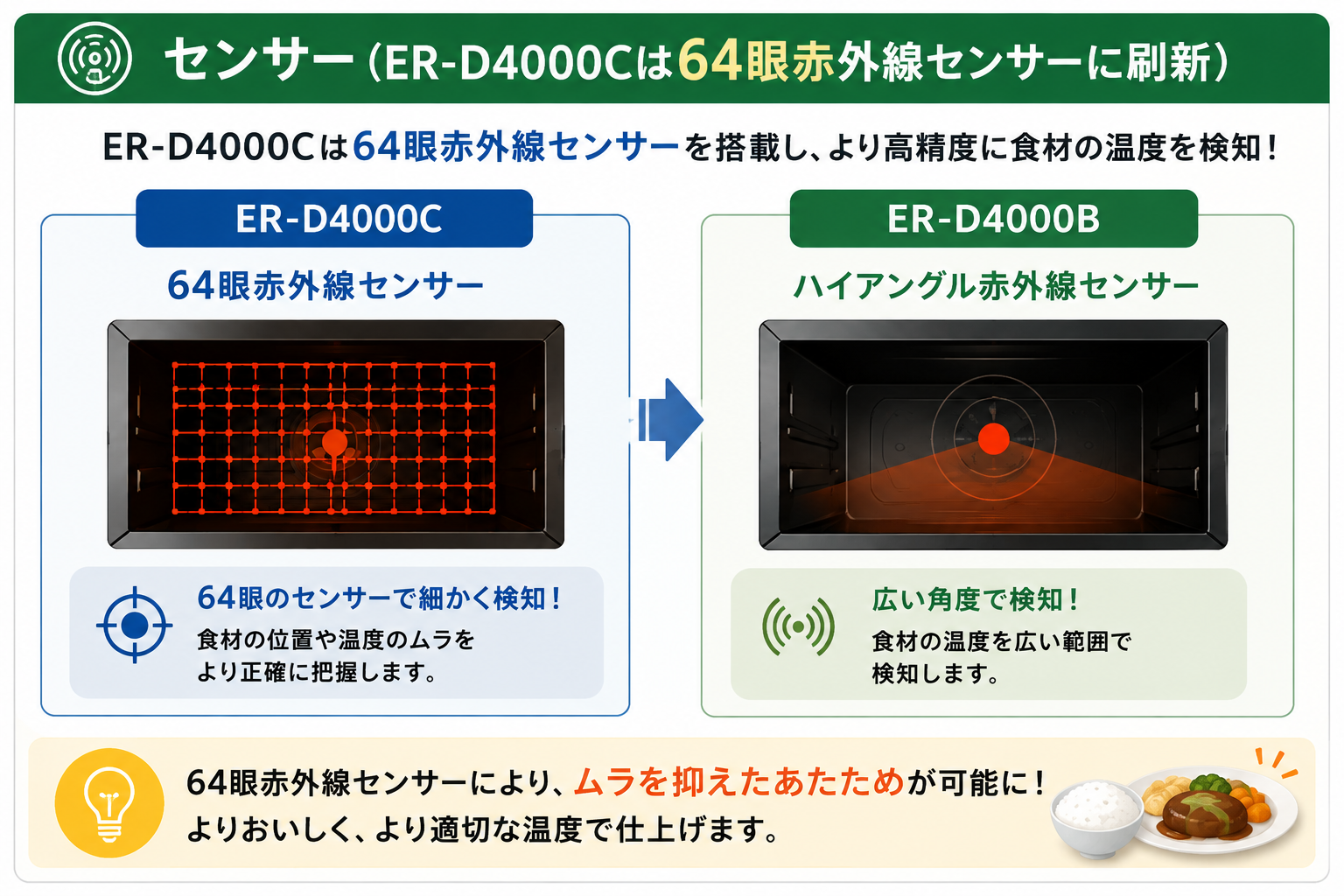 センサー（ER-D4000Cは64眼赤外線センサーに刷新）

ER-D4000Cは64眼赤外線センサーを搭載し、より高精度に食材の温度を検知！

ER-D4000C

64眼赤外線センサー

64眼のセンサーで細かく検知！

食材の位置や温度のムラをより正確に把握します。

ER-D4000B

ハイアングル赤外線センサー

広い角度で検知！

食材の温度を広い範囲で検知します。

64眼赤外線センサーにより、ムラを抑えたあたためが可能に！
よりおいしく、より適切な温度で仕上げます。